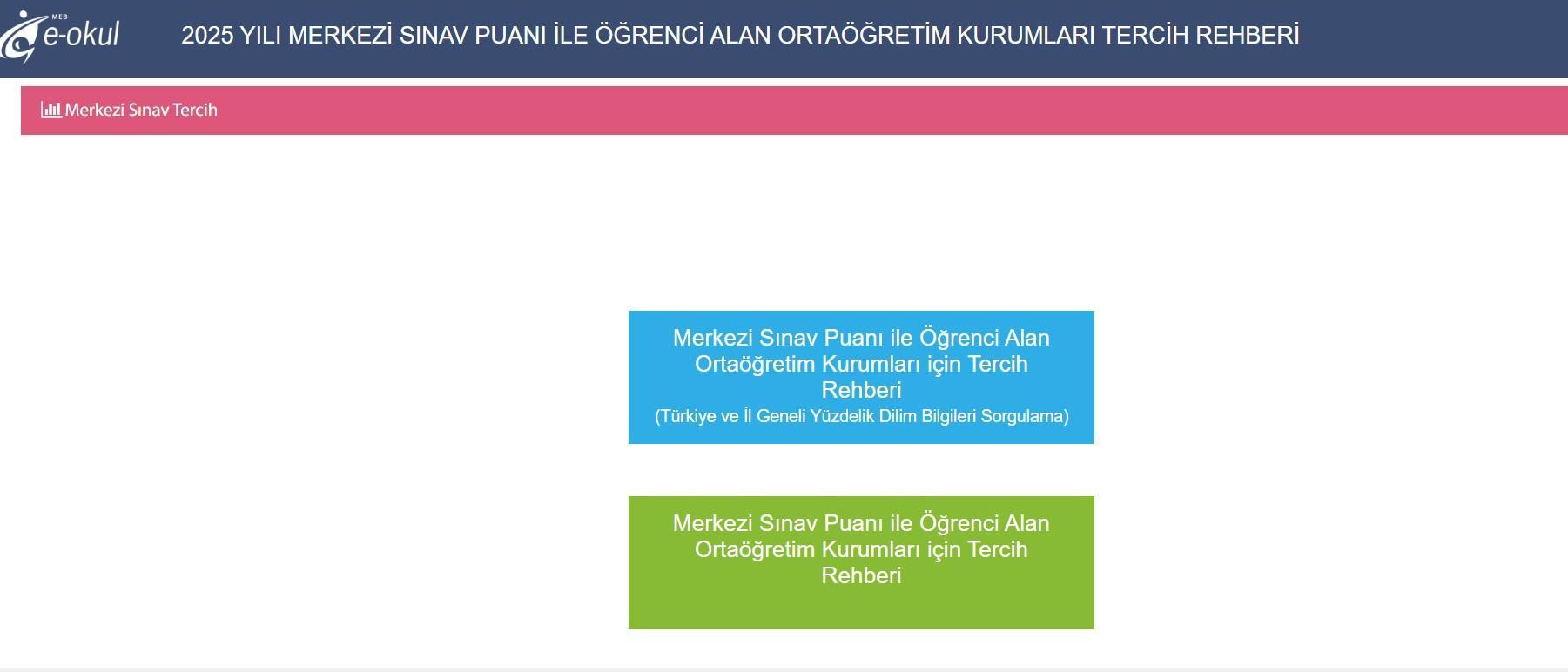 MEB e-okul

2025 YILI MERKEZİ SINAV PUANI İLE ÖĞRENCİ ALAN ORTAÖĞRETİM KURUMLARI TERCİH REHBERİ

Merkezi Sınav Tercih

Merkezi Sınav Puanı ile Öğrenci Alan Ortaöğretim Kurumları için Tercih Rehberi
(Türkiye ve İl Geneli Yüzdelik Dilim Bilgileri Sorgulama)

Merkezi Sınav Puanı ile Öğrenci Alan Ortaöğretim Kurumları için Tercih Rehberi